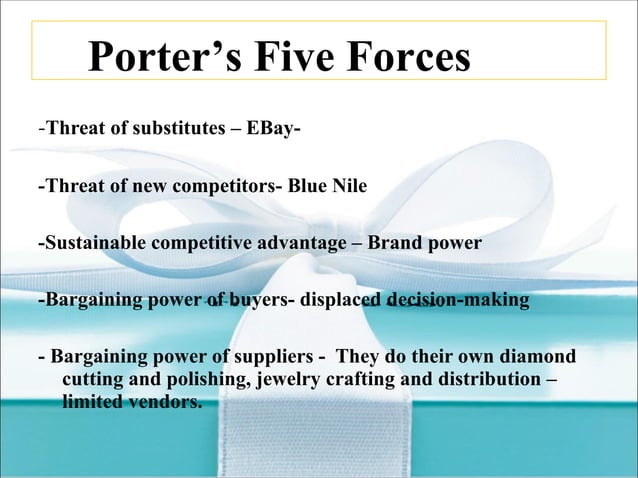 Porter’s Five Forces

-Threat of substitutes – EBay-

-Threat of new competitors- Blue Nile

-Sustainable competitive advantage – Brand power

-Bargaining power of buyers- displaced decision-making

- Bargaining power of suppliers - They do their own diamond cutting and polishing, jewelry crafting and distribution – limited vendors.